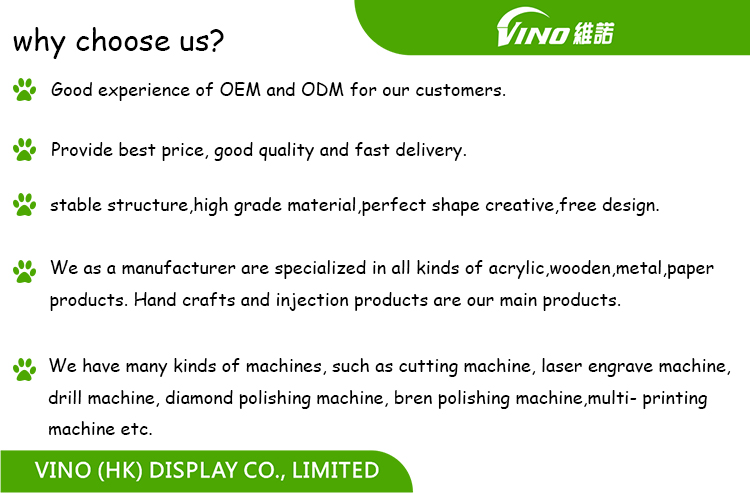 why choose us?

VINO 維諾

Good experience of OEM and ODM for our customers.

Provide best price, good quality and fast delivery.

stable structure,high grade material,perfect shape creative,free design.

We as a manufacturer are specialized in all kinds of acrylic,wooden,metal,paper products. Hand crafts and injection products are our main products.

We have many kinds of machines, such as cutting machine, laser engrave machine, drill machine, diamond polishing machine, bren polishing machine,multi- printing machine etc.

VINO (HK) DISPLAY CO., LIMITED